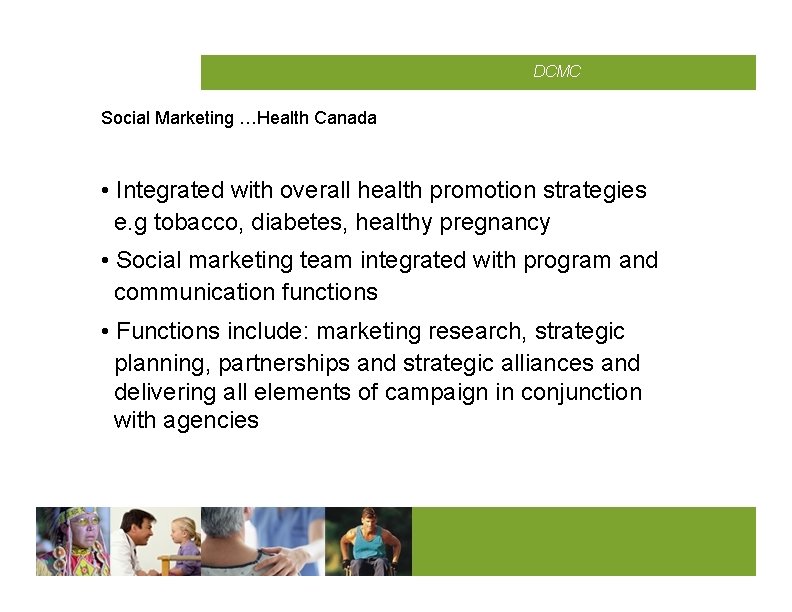 DCMC

Social Marketing …Health Canada

• Integrated with overall health promotion strategies e.g tobacco, diabetes, healthy pregnancy

• Social marketing team integrated with program and communication functions

• Functions include: marketing research, strategic planning, partnerships and strategic alliances and delivering all elements of campaign in conjunction with agencies